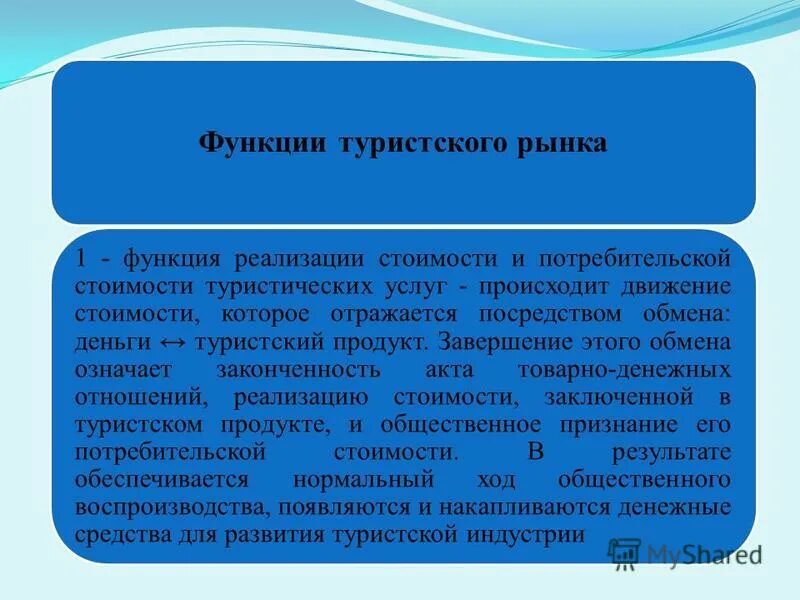 Функции туристского рынка

1 - функция реализации стоимости и потребительской стоимости туристических услуг - происходит движение стоимости, которое отражается посредством обмена: деньги ↔ туристский продукт. Завершение этого обмена означает законченность акта товарно-денежных отношений, реализацию стоимости, заключенной в туристском продукте, и общественное признание его потребительской стоимости. В результате обеспечивается нормальный ход общественного воспроизводства, появляются и накапливаются денежные средства для развития туристской индустрии

MyShared